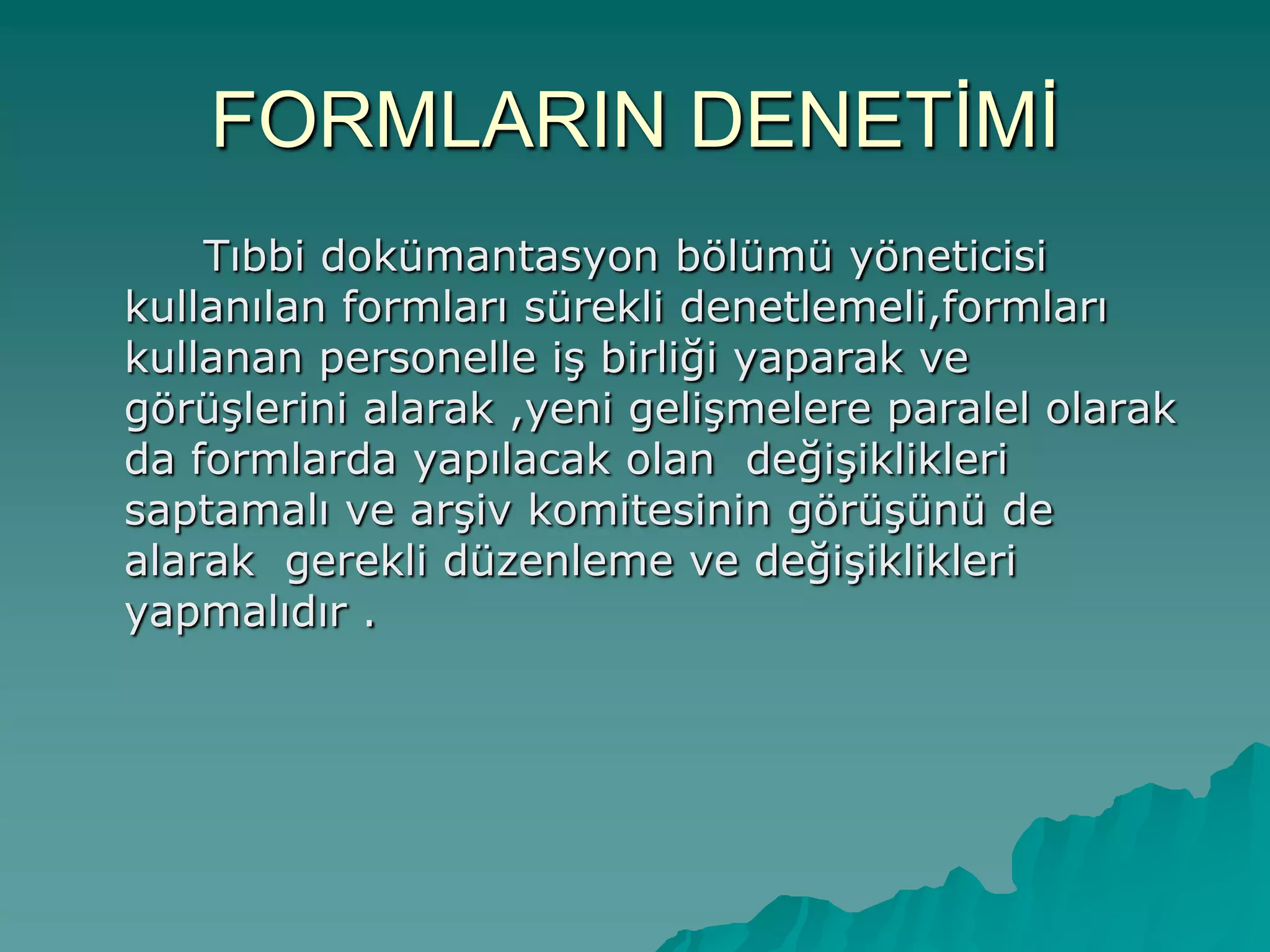 FORMLARIN DENETİMİ

Tıbbi dokümantasyon bölümü yöneticisi kullanılan formları sürekli denetlemeli,formları kullanan personelle iş birliği yaparak ve görüşlerini alarak ,yeni gelişmelere paralel olarak da formlarda yapılacak olan  değişiklikleri saptamalı ve arşiv komitesinin görüşünü de alarak  gerekli düzenleme ve değişiklikleri yapmalıdır .